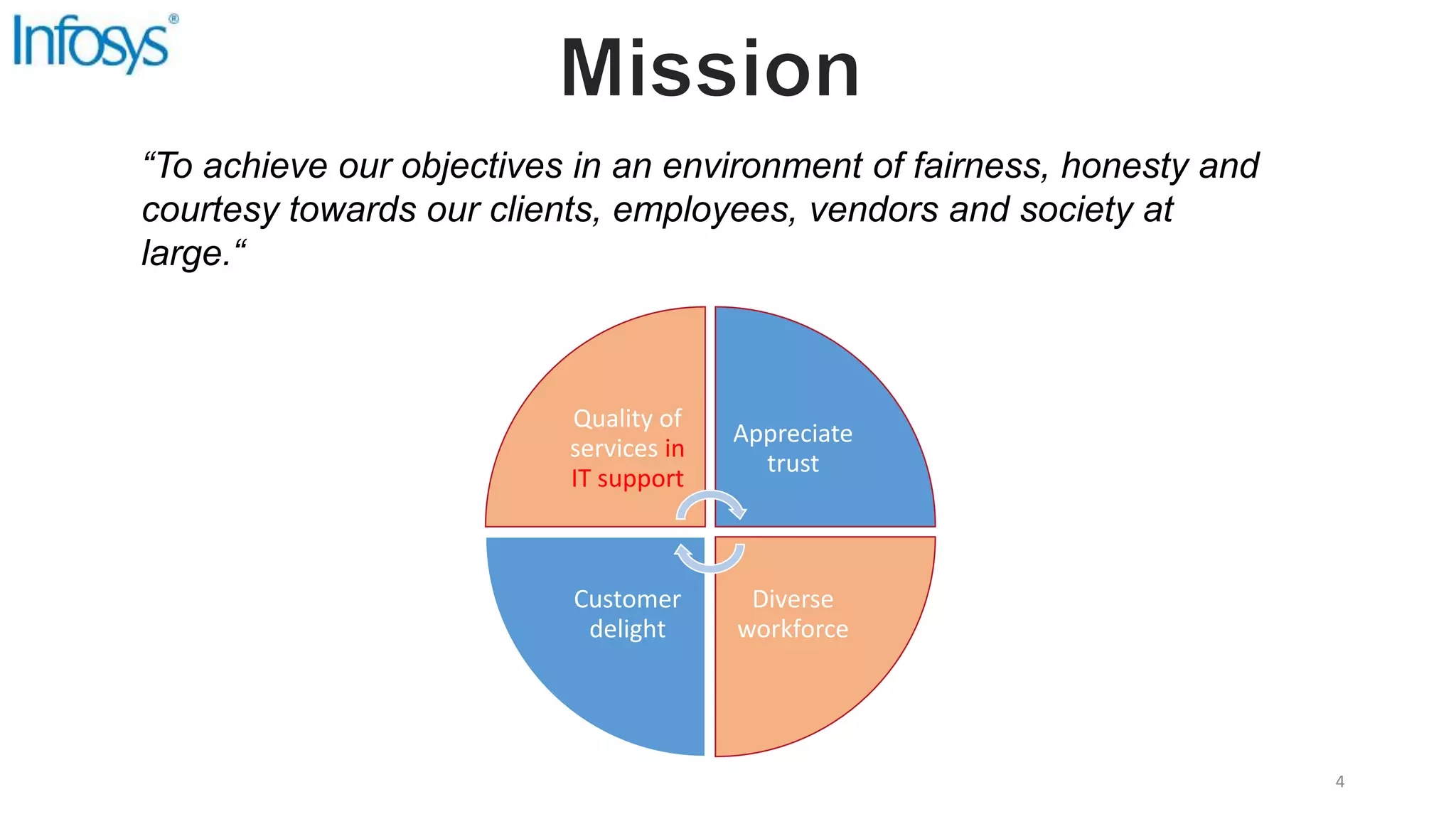 Infosys®

Mission

“To achieve our objectives in an environment of fairness, honesty and courtesy towards our clients, employees, vendors and society at large.“

Quality of services in IT support

Appreciate trust

Customer delight

Diverse workforce

4